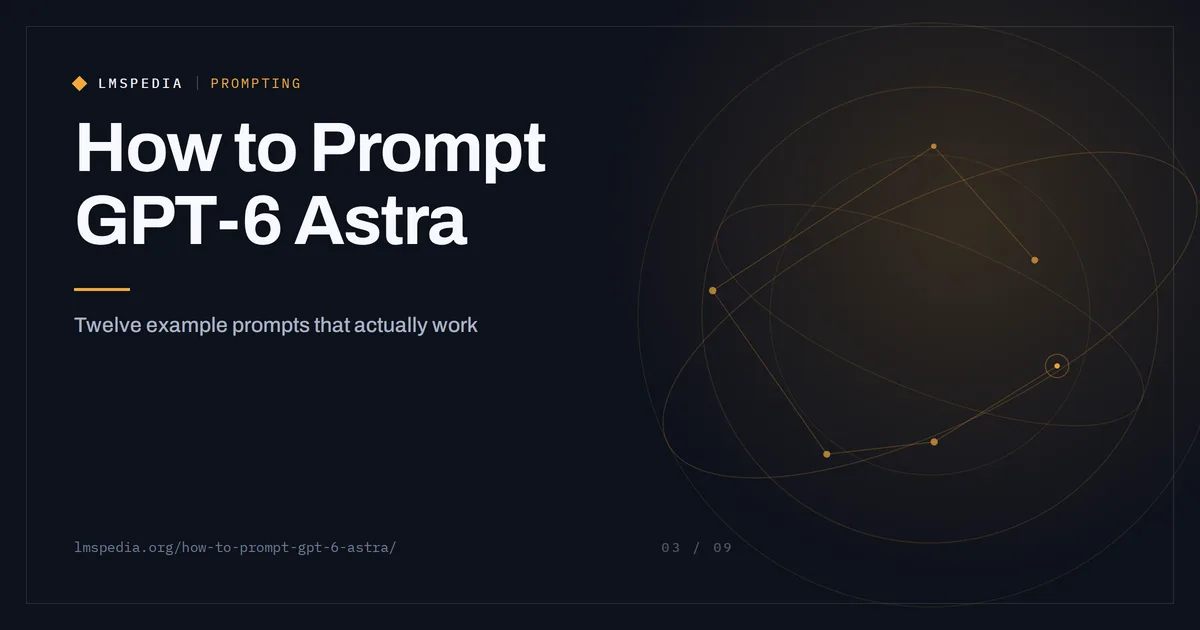 LMSPEDIA | PROMPTING

How to Prompt GPT-6 Astra

Twelve example prompts that actually work

lmspedia.org/how-to-prompt-gpt-6-astra/

03 / 09